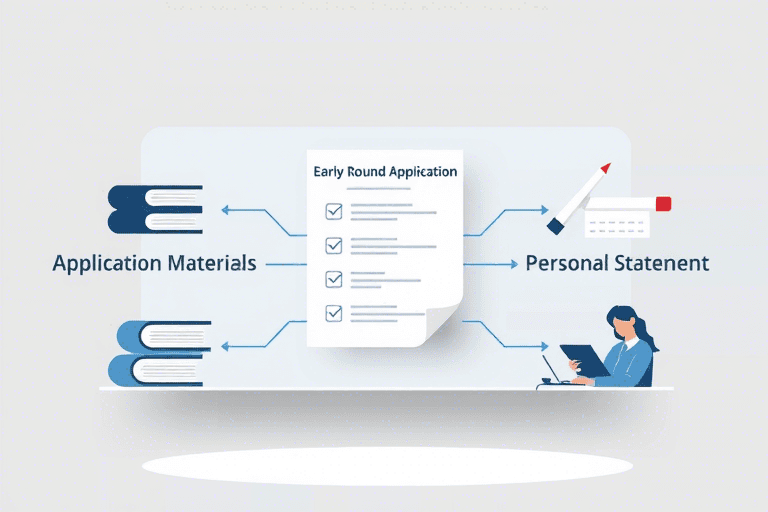 Early Round Application

Application Materials

Personal Statenent